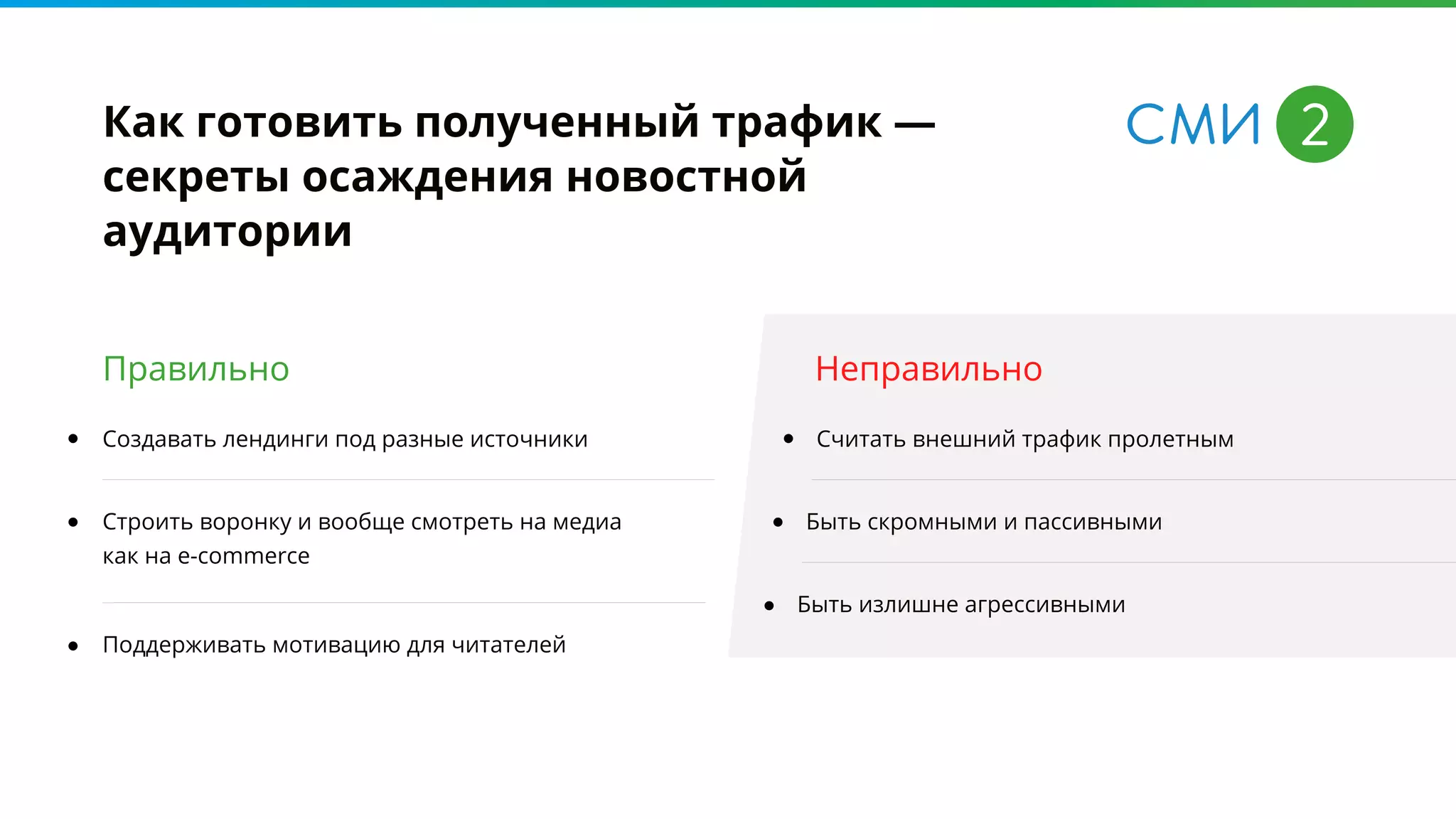 Как готовить полученный трафик — секреты осаждения новостной аудитории

СМИ 2

Правильно

• Создавать лендинги под разные источники

• Строить воронку и вообще смотреть на медиа как на e-commerce

• Поддерживать мотивацию для читателей

Неправильно

• Считать внешний трафик пролетным

• Быть скромными и пассивными

• Быть излишне агрессивными